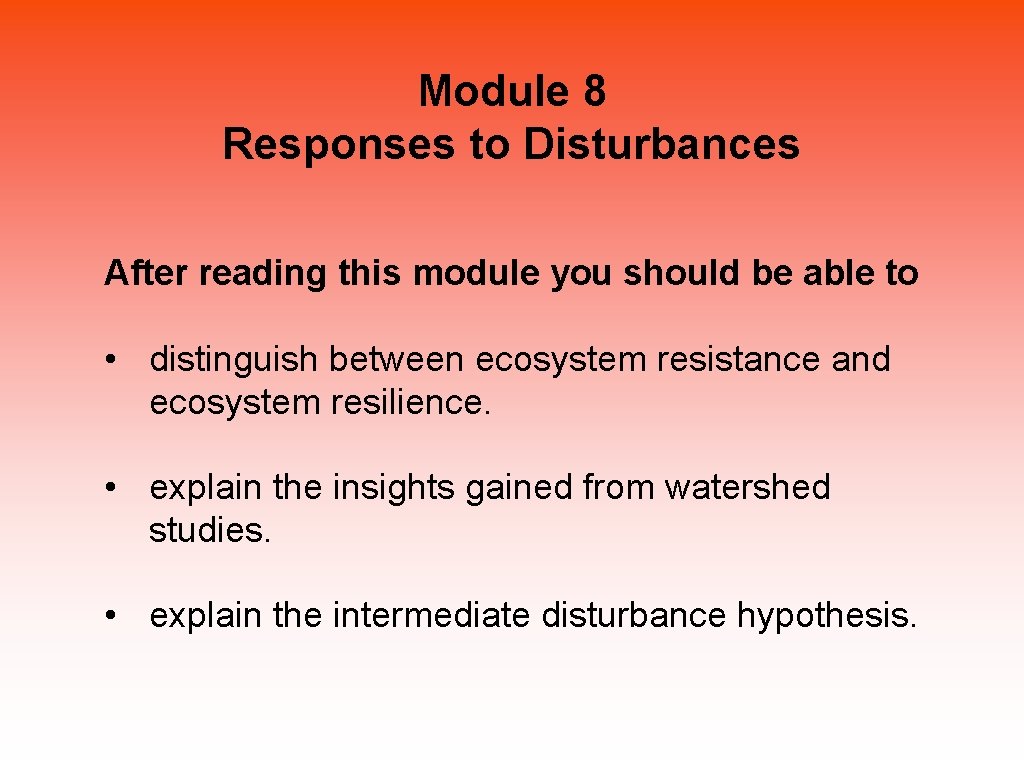 Module 8
Responses to Disturbances

After reading this module you should be able to

• distinguish between ecosystem resistance and ecosystem resilience.

• explain the insights gained from watershed studies.

• explain the intermediate disturbance hypothesis.